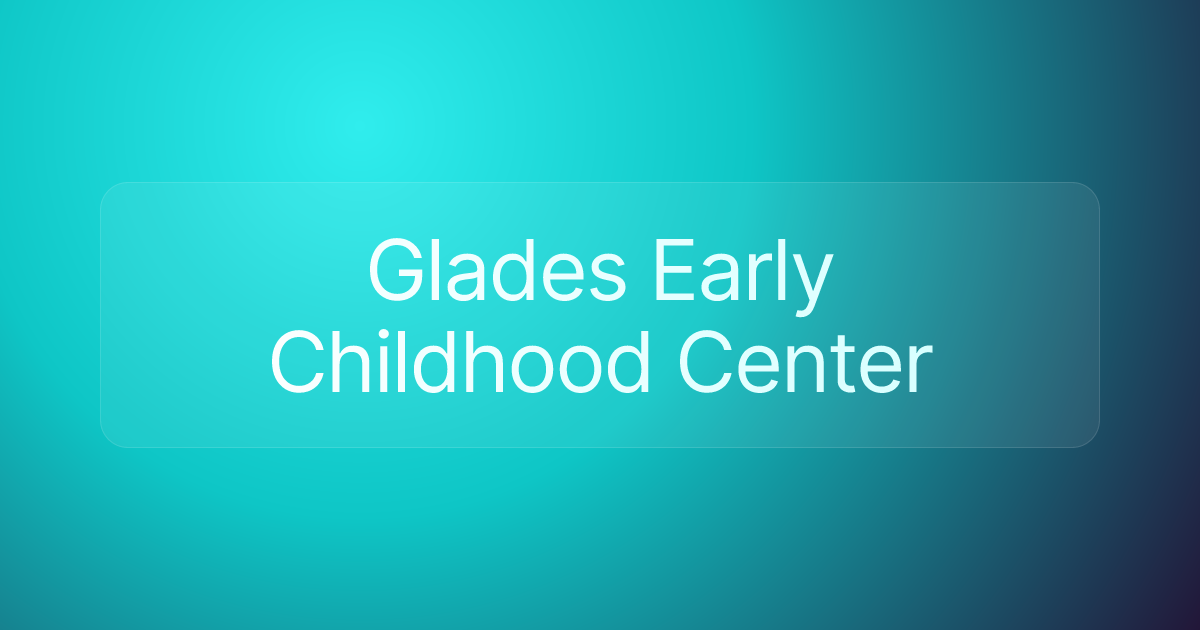 Glades Early Childhood Center